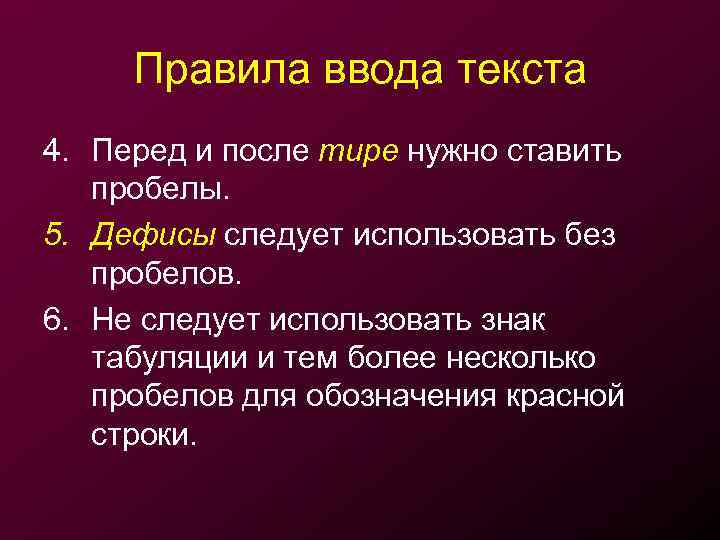 Правила ввода текста

4. Перед и после тире нужно ставить пробелы.

5. Дефисы следует использовать без пробелов.

6. Не следует использовать знак табуляции и тем более несколько пробелов для обозначения красной строки.